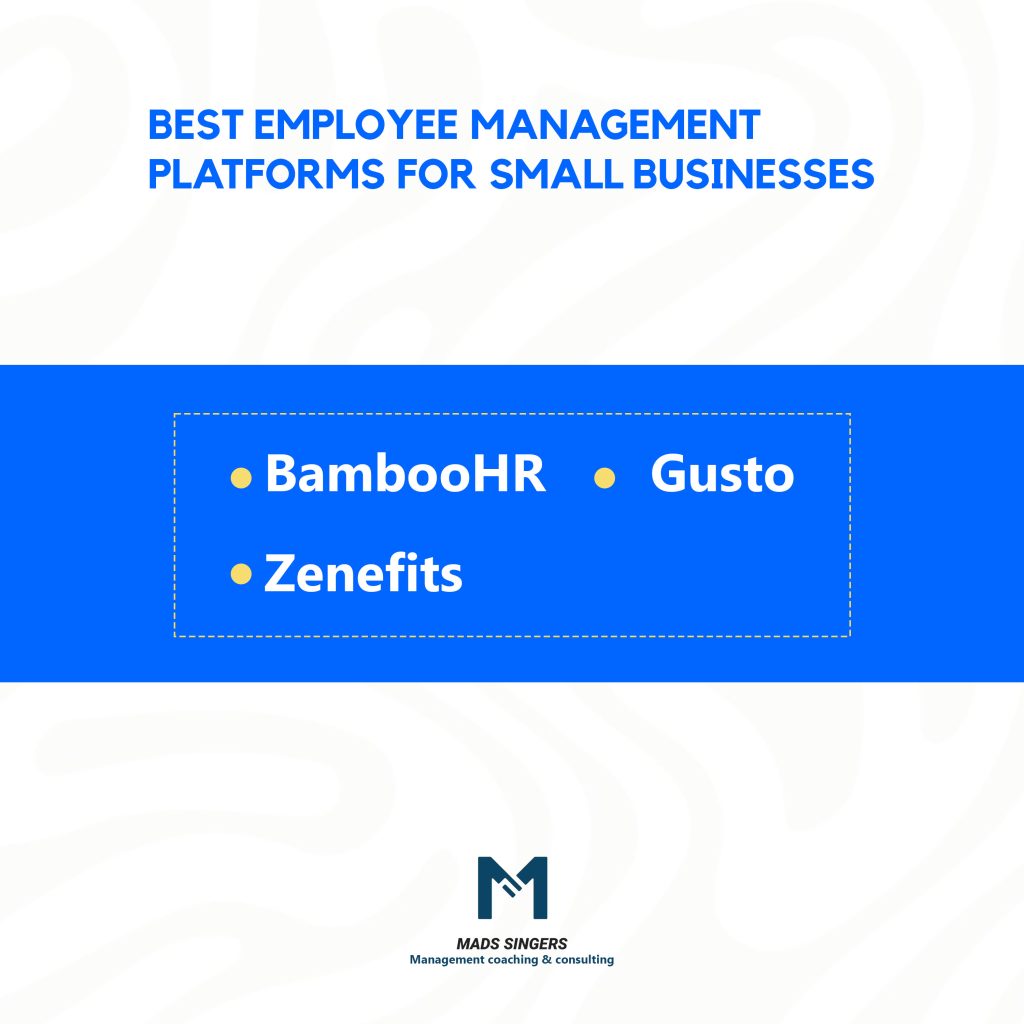 BEST EMPLOYEE MANAGEMENT PLATFORMS FOR SMALL BUSINESSES

• BambooHR
• Gusto
• Zenefits

MADS SINGERS
Management coaching & consulting